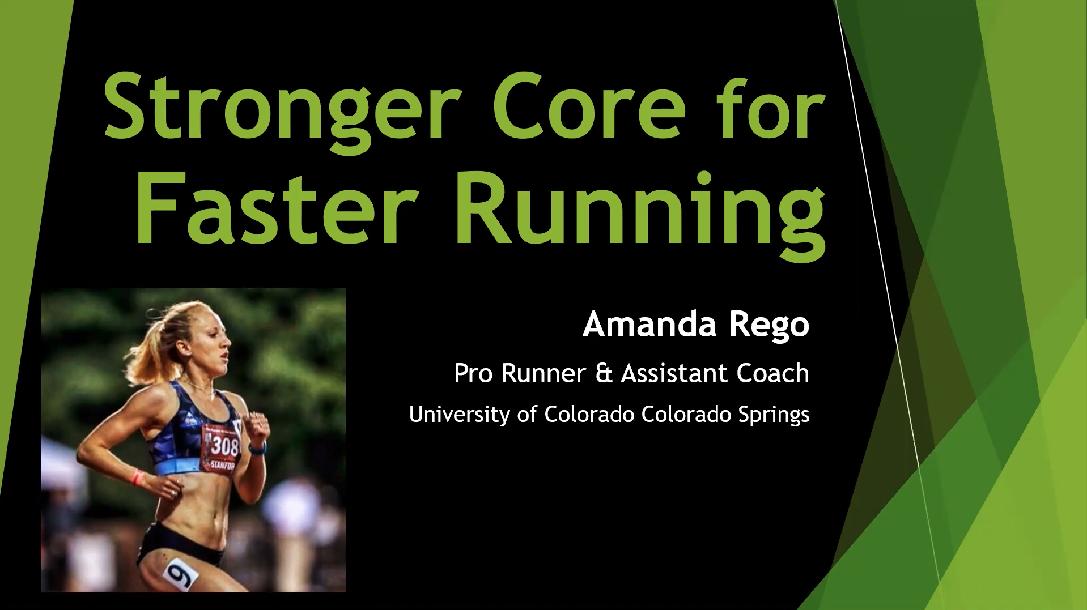 Stronger Core for Faster Running

Amanda Rego

Pro Runner & Assistant Coach

University of Colorado Colorado Springs

308

STANFORD

9